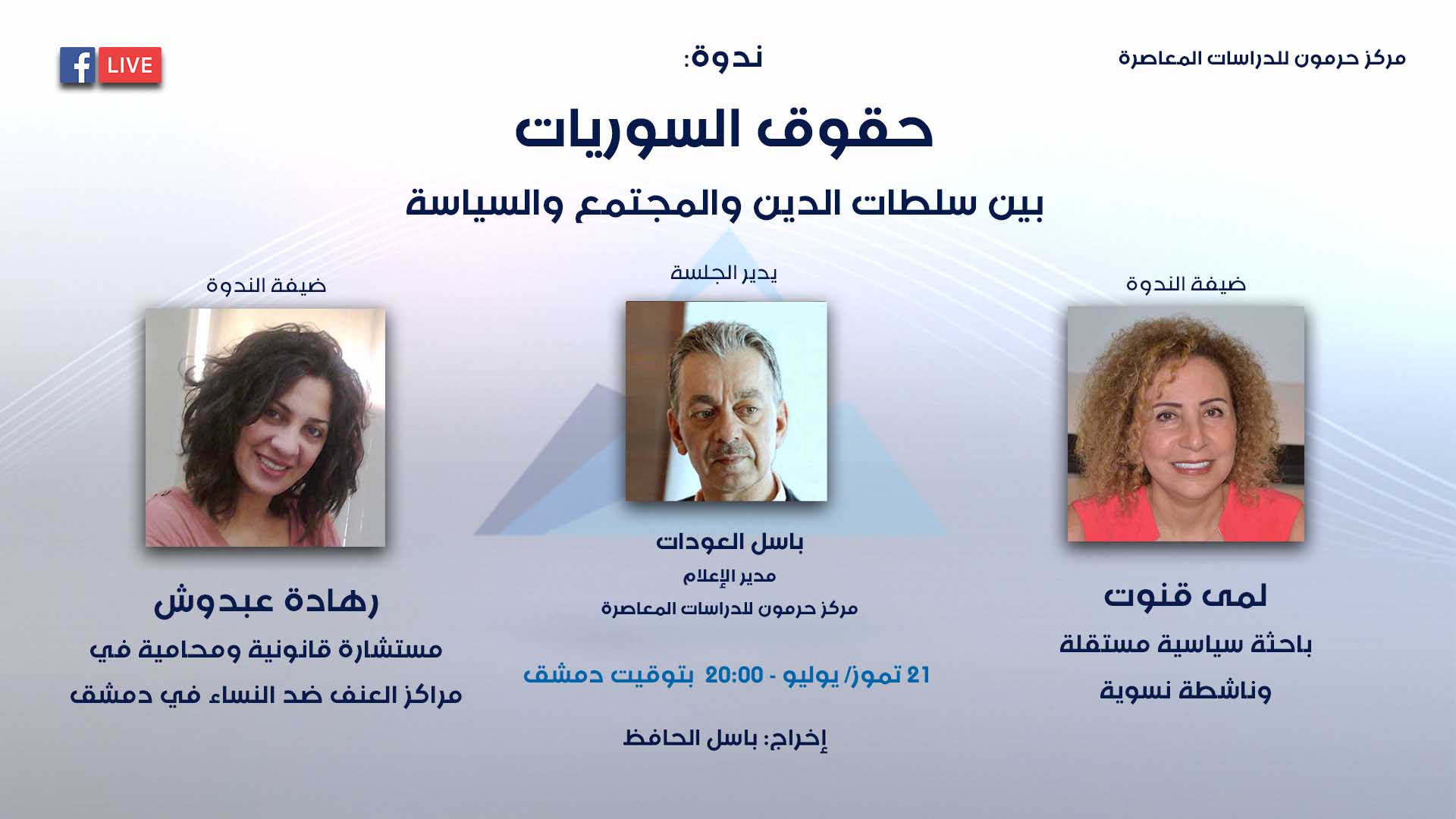 مركز حرمون للدراسات المعاصرة

ندوة:

LIVE

حقوق السوريات

بين سلطات الدين والمجتمع والسياسة

ضيفة الندوة

لمى قنوت

باحثة سياسية مستقلة وناشطة نسوية

يدير الجلسة

باسل العودات

مدير الإعلام

مركز حرمون للدراسات المعاصرة

21 تموز/ يوليو - 20:00 بتوقيت دمشق

إخراج: باسل الحافظ

ضيفة الندوة

رهادة عبدوش

مستشارة قانونية ومحامية في مراكز العنف ضد النساء في دمشق